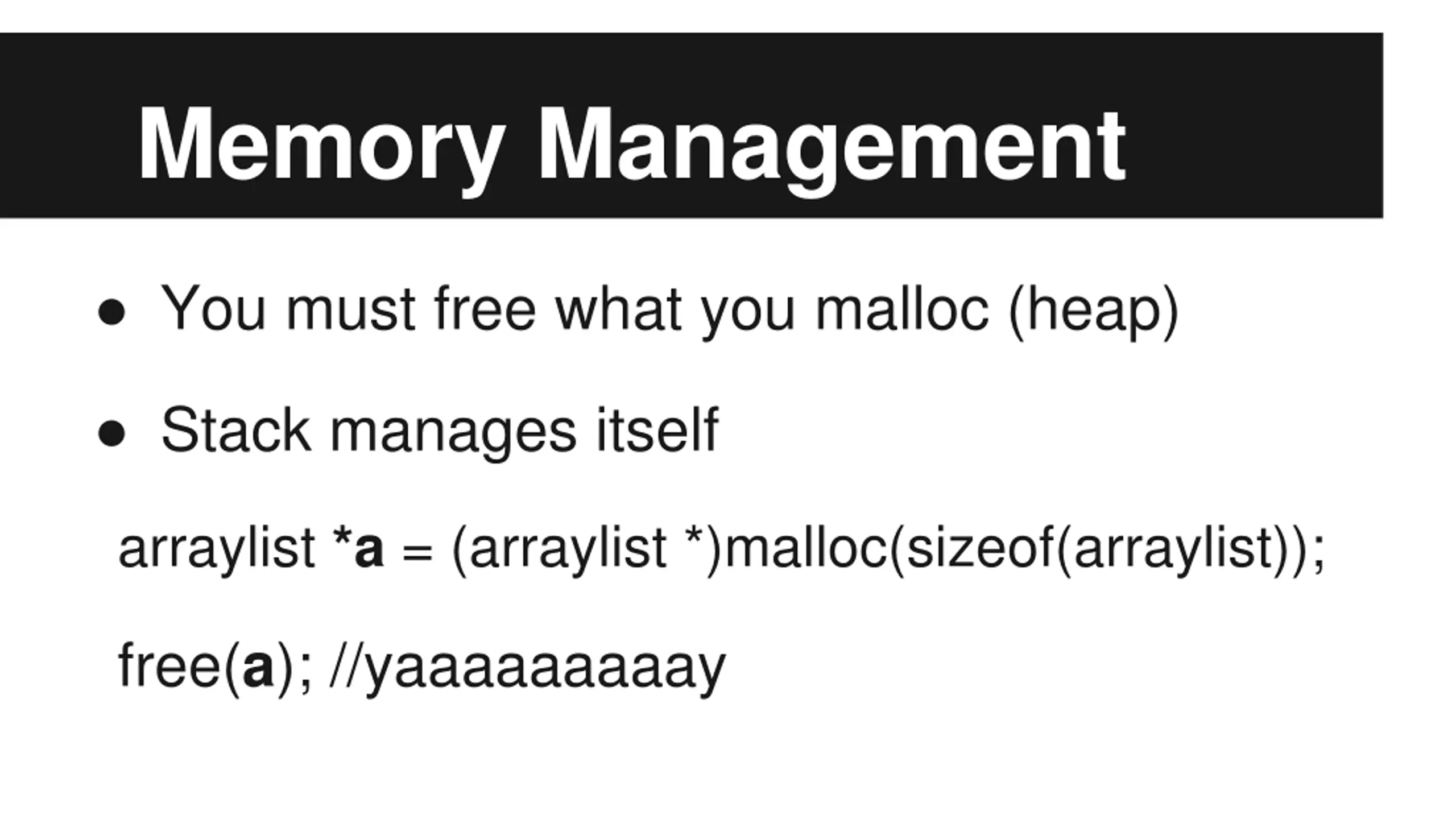 Memory Management

● You must free what you malloc (heap)

● Stack manages itself

arraylist *a = (arraylist *)malloc(sizeof(arraylist));

free(a); //yaaaaaaaaay